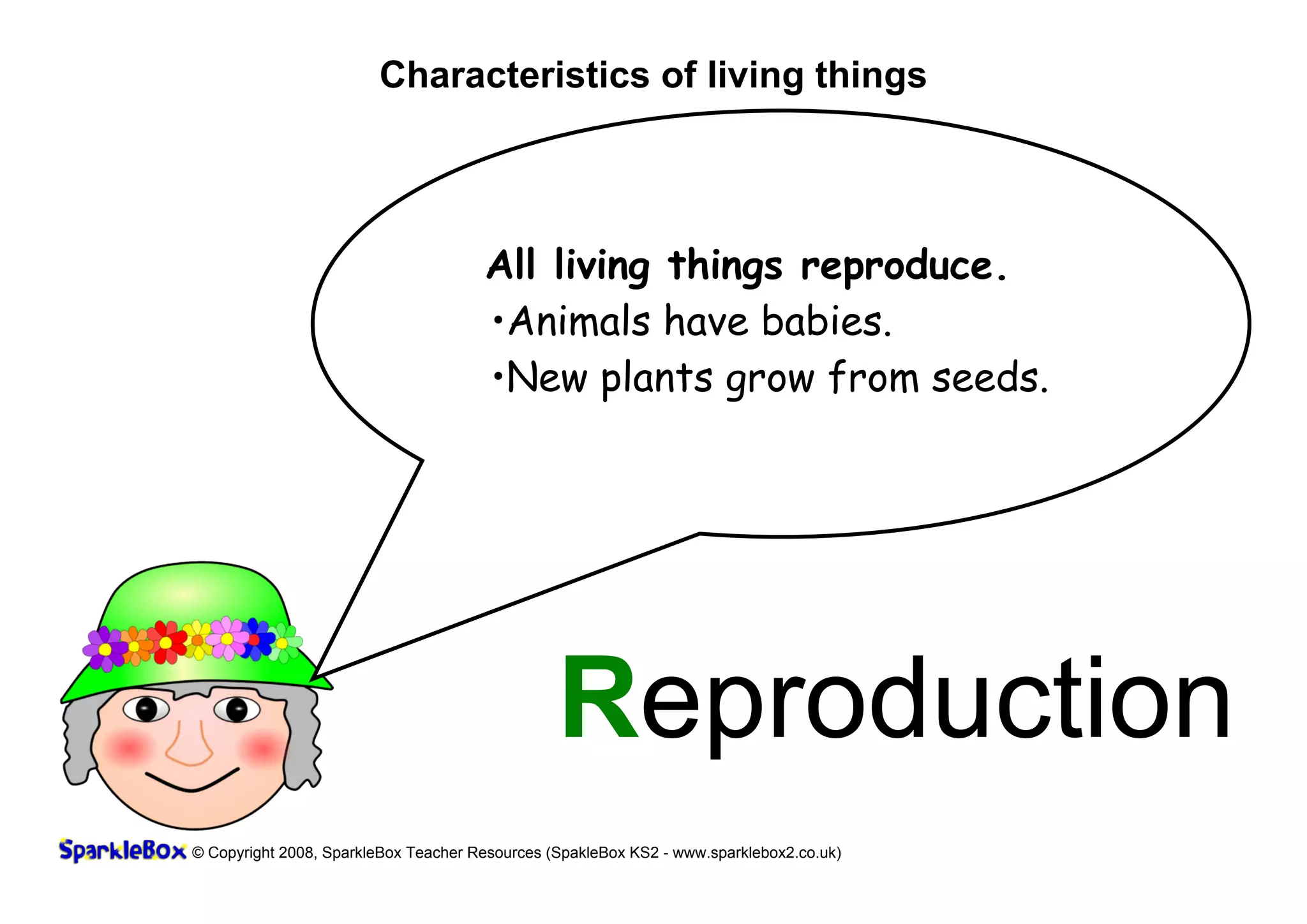 Characteristics of living things

All living things reproduce.
•Animals have babies.
•New plants grow from seeds.

Reproduction

SparkleBox © Copyright 2008, SparkleBox Teacher Resources (SpakleBox KS2 - www.sparklebox2.co.uk)